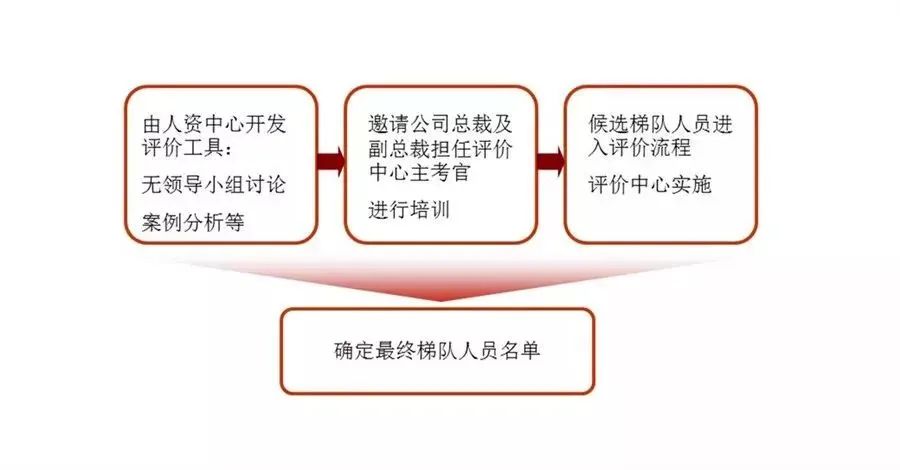 由人资中心开发评价工具：

无领导小组讨论

案例分析等

邀请公司总裁及副总裁担任评价中心主考官

进行培训

候选梯队人员进入评价流程

评价中心实施

确定最终梯队人员名单